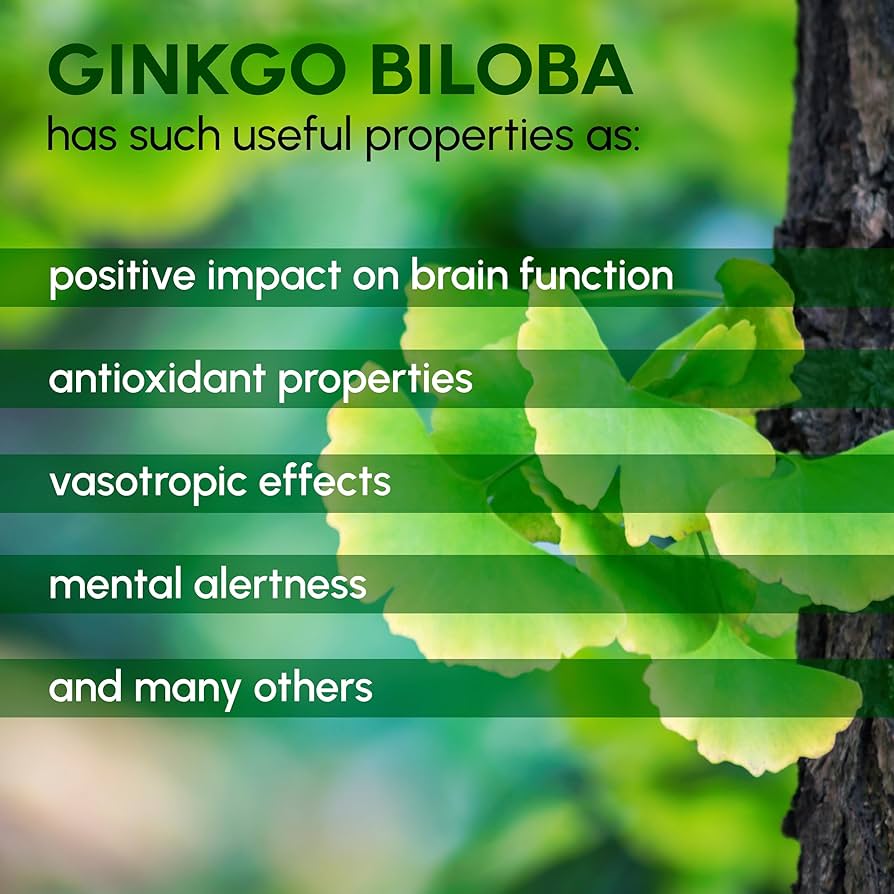 GINKGO BILOBA
has such useful properties as:

positive impact on brain function

antioxidant properties

vasotropic effects

mental alertness

and many others